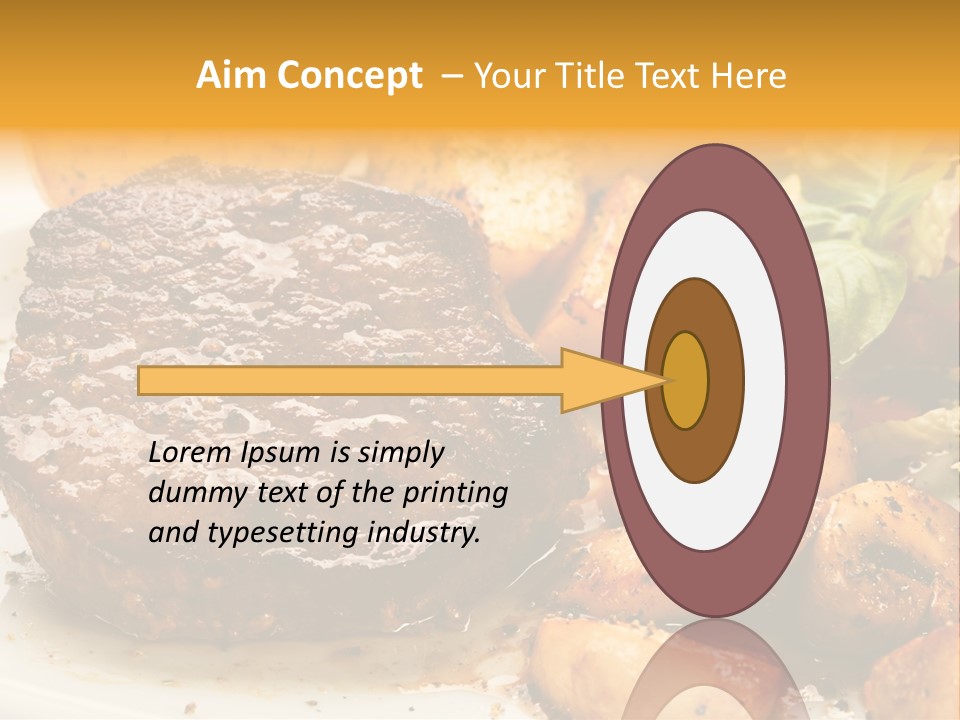 Aim Concept – Your Title Text Here

Lorem Ipsum is simply dummy text of the printing and typesetting industry.